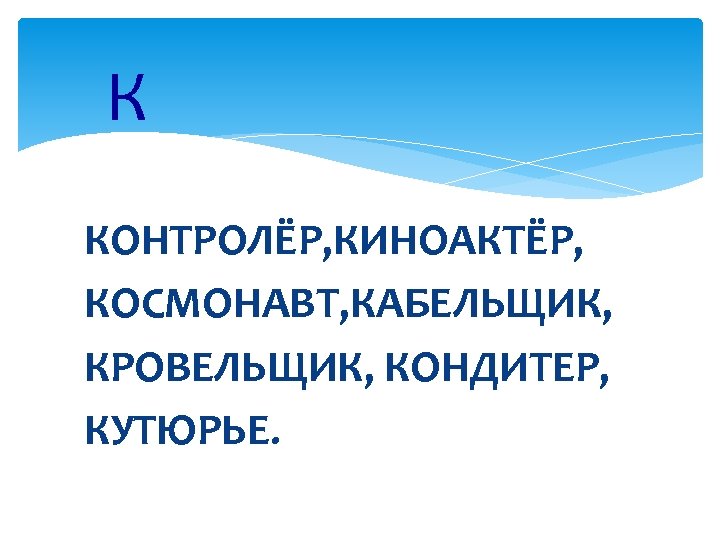 К

КОНТРОЛЁР,КИНОАКТЁР, КОСМОНАВТ,КАБЕЛЬЩИК, КРОВЕЛЬЩИК, КОНДИТЕР, КУТЮРЬЕ.